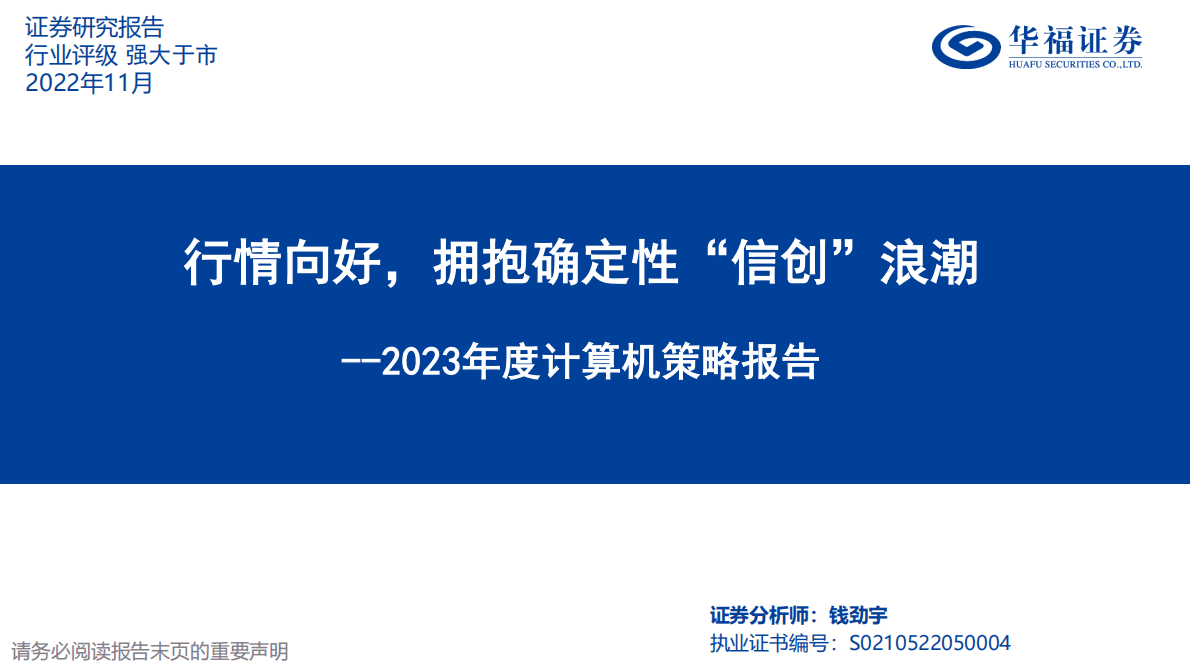 证券研究报告
行业评级 强大于市
2022年11月

华福证券
HUAFU SECURITIES CO.,LTD.

行情向好，拥抱确定性“信创”浪潮

--2023年度计算机策略报告

证券分析师：钱劲宇
执业证书编号：S0210522050004

请务必阅读报告末页的重要声明